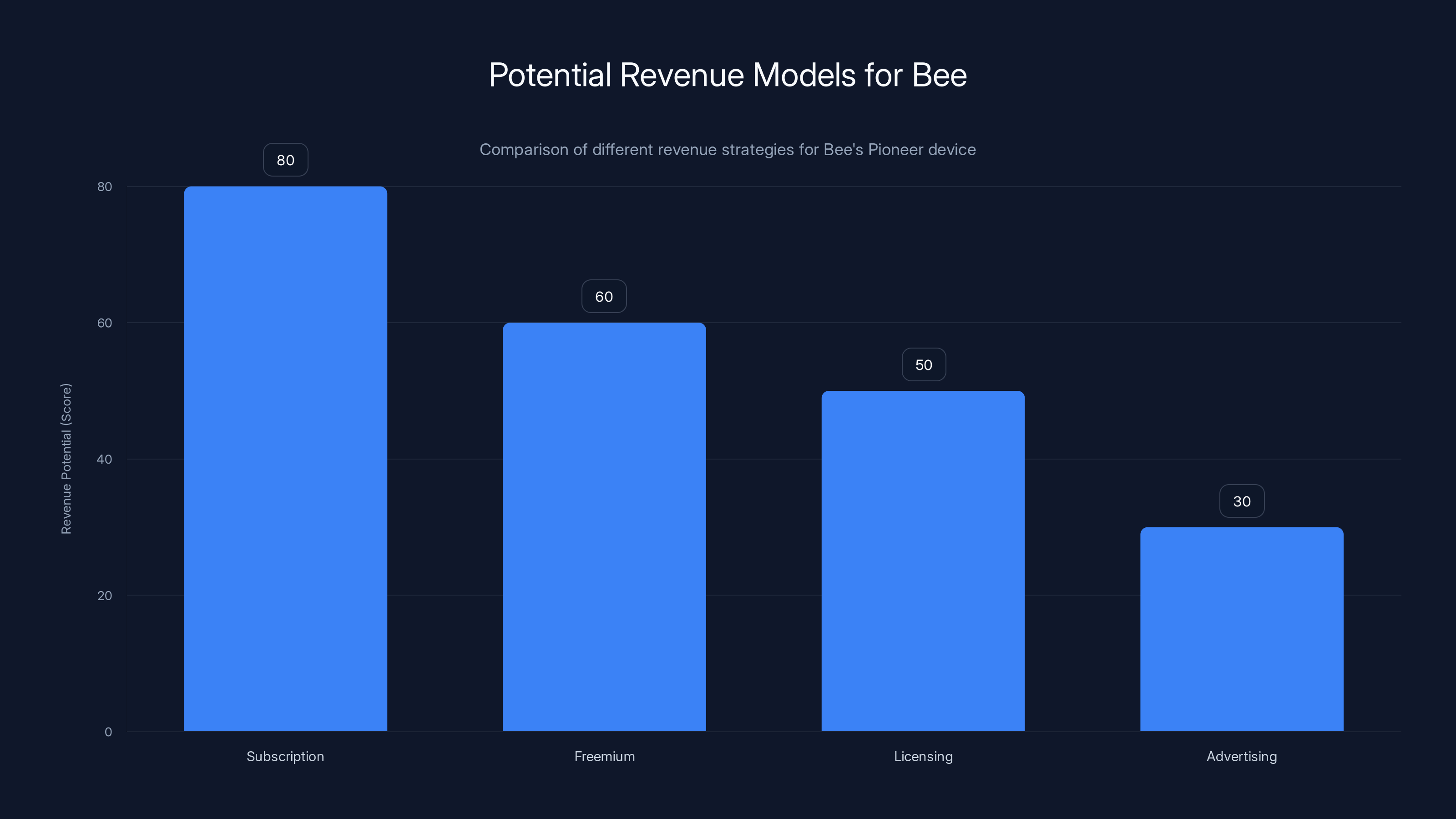 Potential Revenue Models for Bee

Comparison of different revenue strategies for Bee's Pioneer device

Revenue Potential (Score)

80
60
40
20
0

80
60
50
30

Subscription
Freemium
Licensing
Advertising